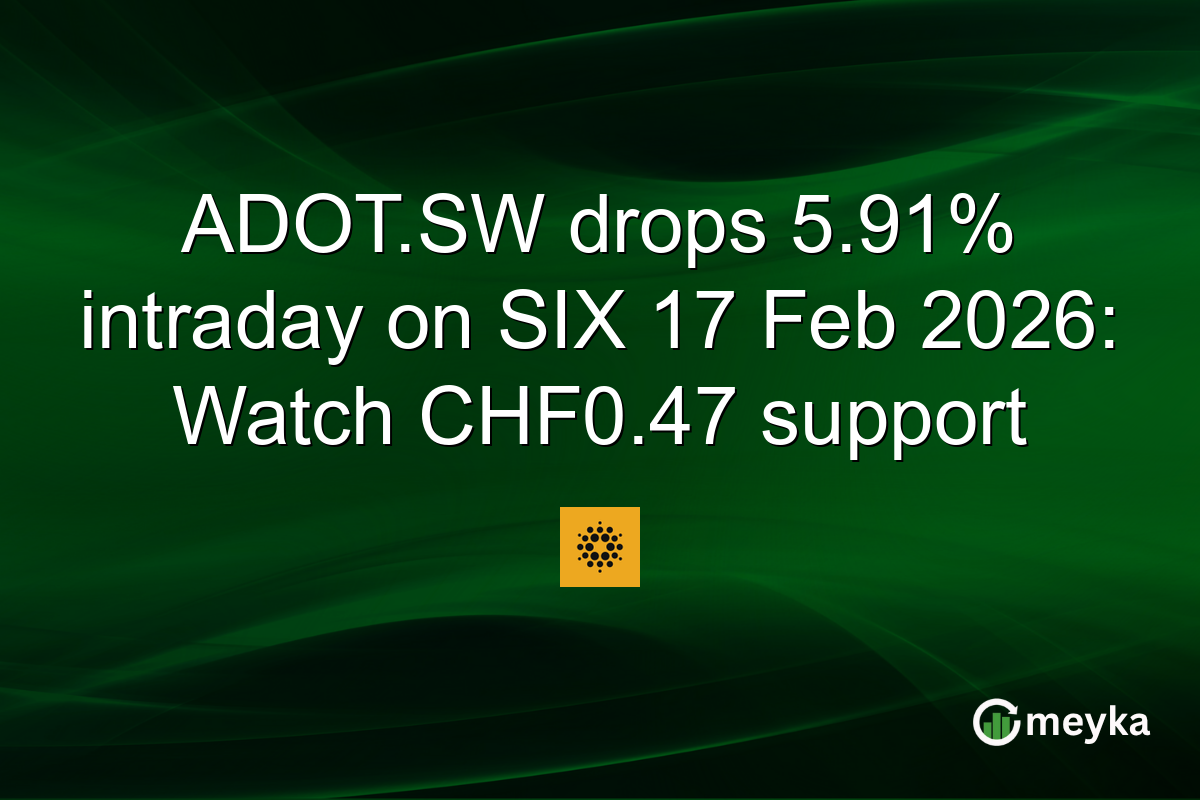 ADOT.SW drops 5.91% intraday on SIX 17 Feb 2026: Watch CHF0.47 support

meyka